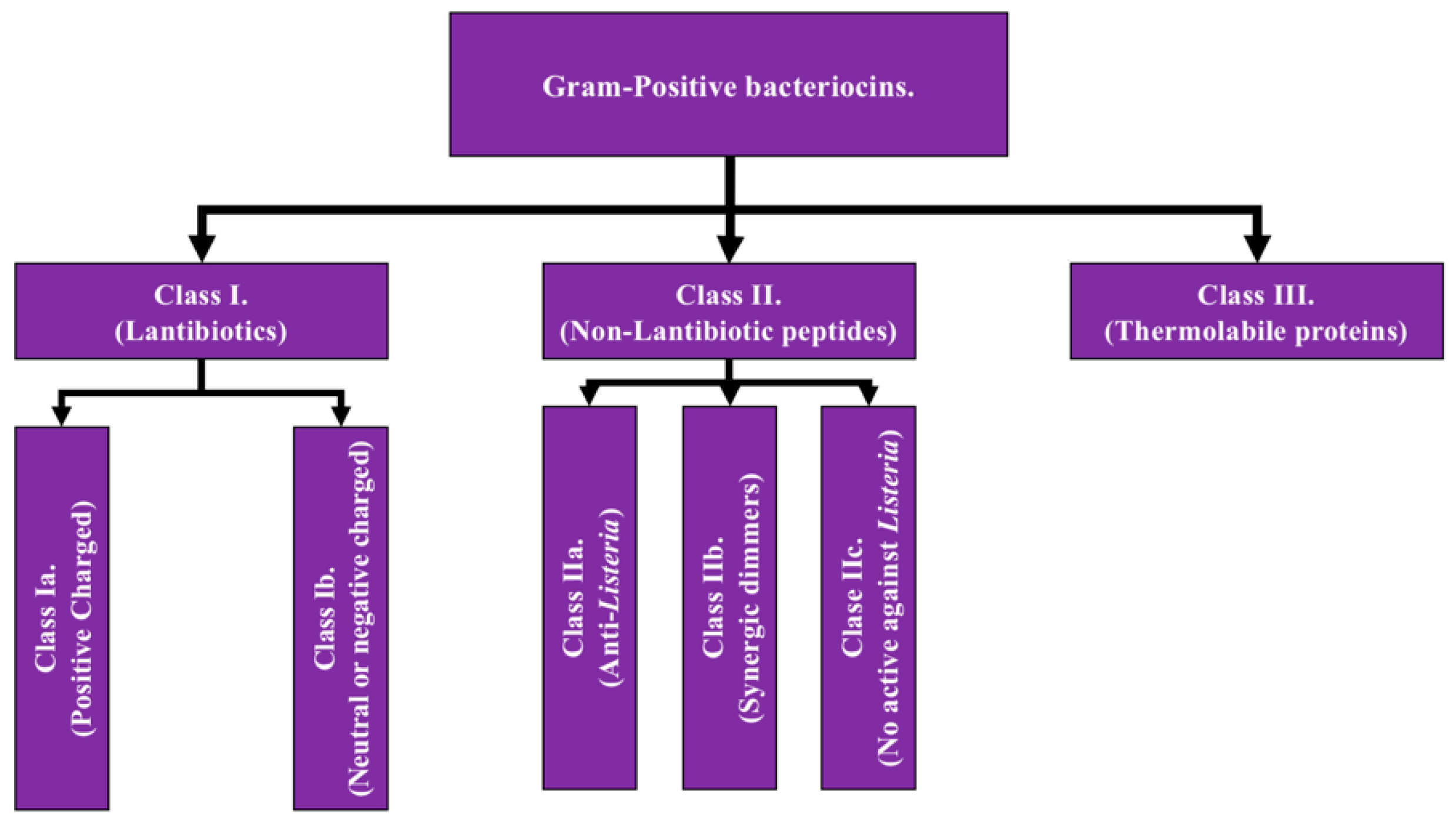 Gram-Positive bacteriocins.

Class I.
(Lantibiotics)

Class II.
(Non-Lantibiotic peptides)

Class III.
(Thermolabile proteins)

Class Ia.
(Positive Charged)

Class Ib.
(Neutral or negative charged)

Class IIa.
(Anti-Listeria)

Class IIb.
(Synergic dimmers)

Clase IIc.
(No active against Listeria)